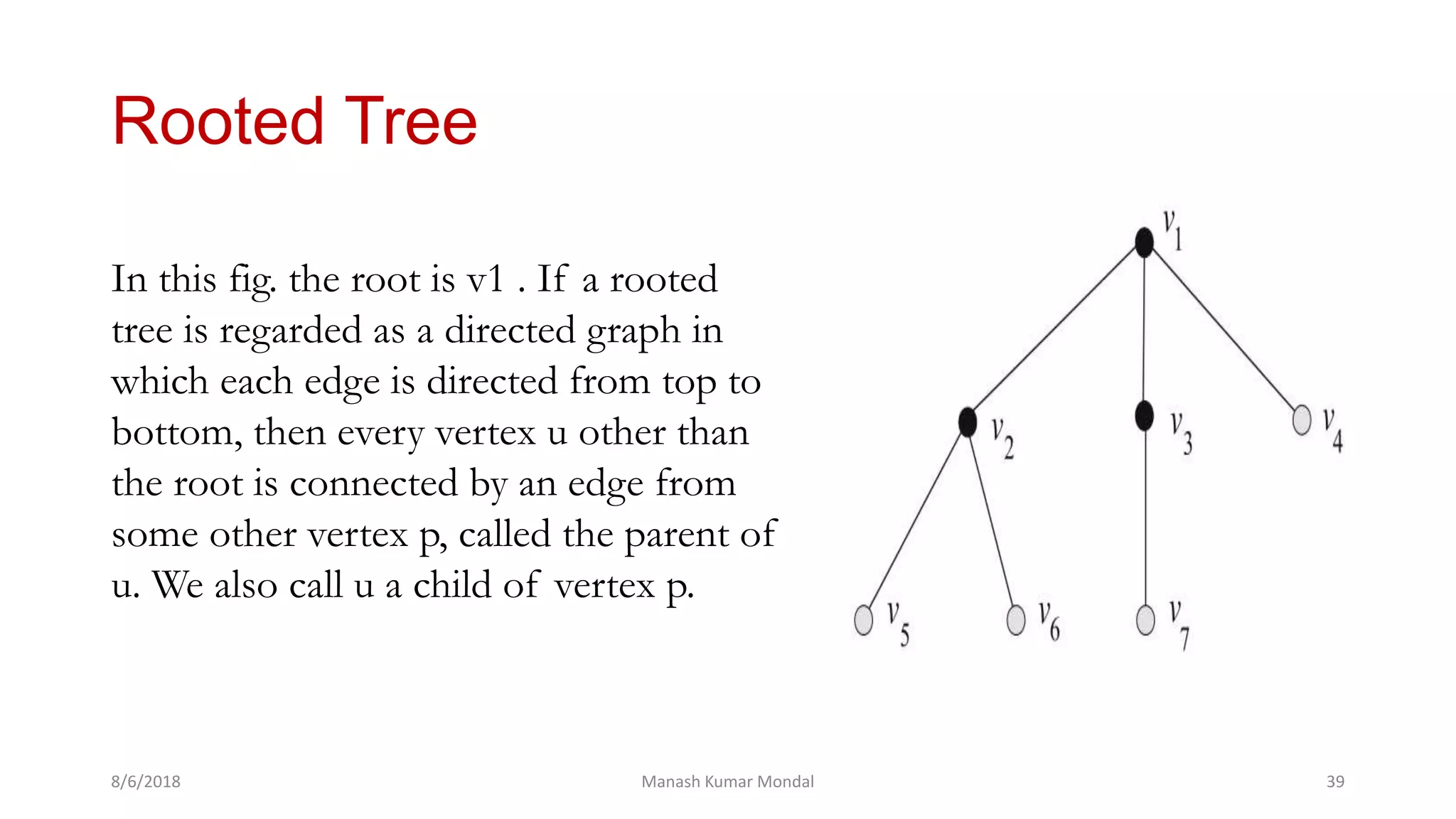 Rooted Tree

In this fig. the root is v1 . If a rooted tree is regarded as a directed graph in which each edge is directed from top to bottom, then every vertex u other than the root is connected by an edge from some other vertex p, called the parent of u. We also call u a child of vertex p.

$v_1$

$v_2$

$v_3$

$v_4$

$v_5$

$v_6$

$v_7$

8/6/2018

Manash Kumar Mondal

39